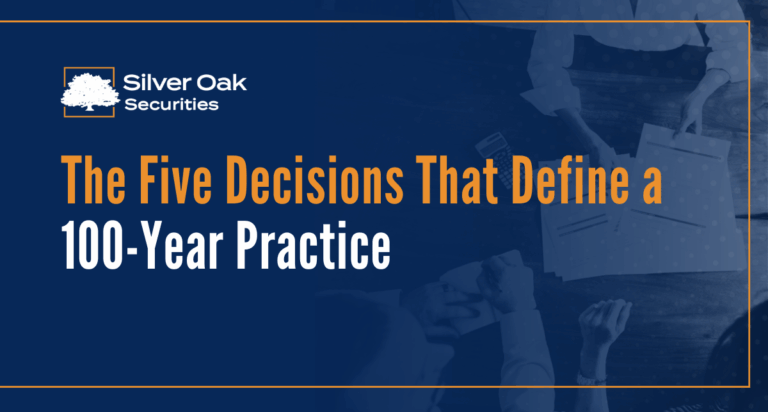 Silver Oak Securities

The Five Decisions That Define a 100-Year Practice